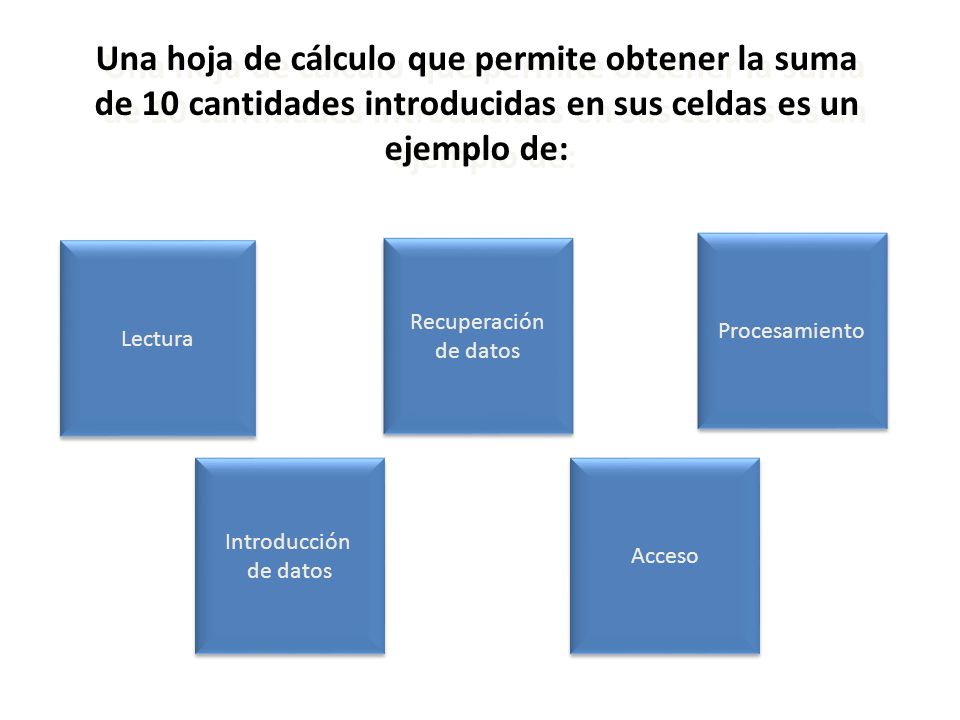 Una hoja de cálculo que permite obtener la suma de 10 cantidades introducidas en sus celdas es un ejemplo de:

Lectura

Recuperación de datos

Procesamiento

Introducción de datos

Acceso